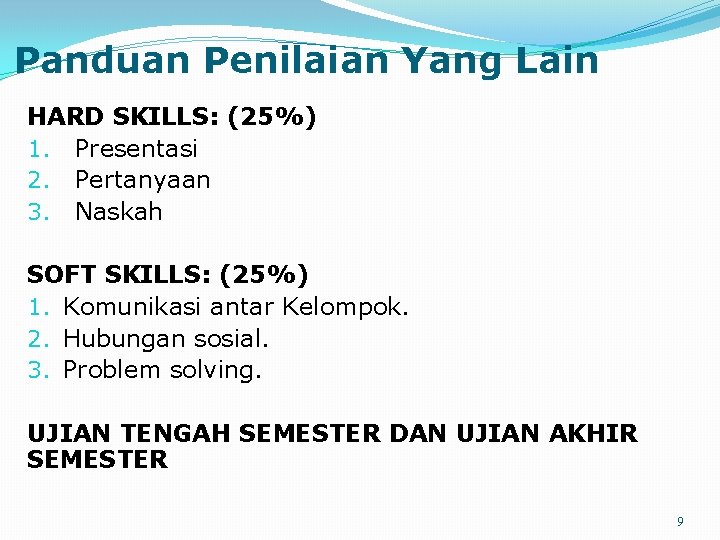 Panduan Penilaian Yang Lain

HARD SKILLS: (25%)
1. Presentasi
2. Pertanyaan
3. Naskah

SOFT SKILLS: (25%)
1. Komunikasi antar Kelompok.
2. Hubungan sosial.
3. Problem solving.

UJIAN TENGAH SEMESTER DAN UJIAN AKHIR SEMESTER

9